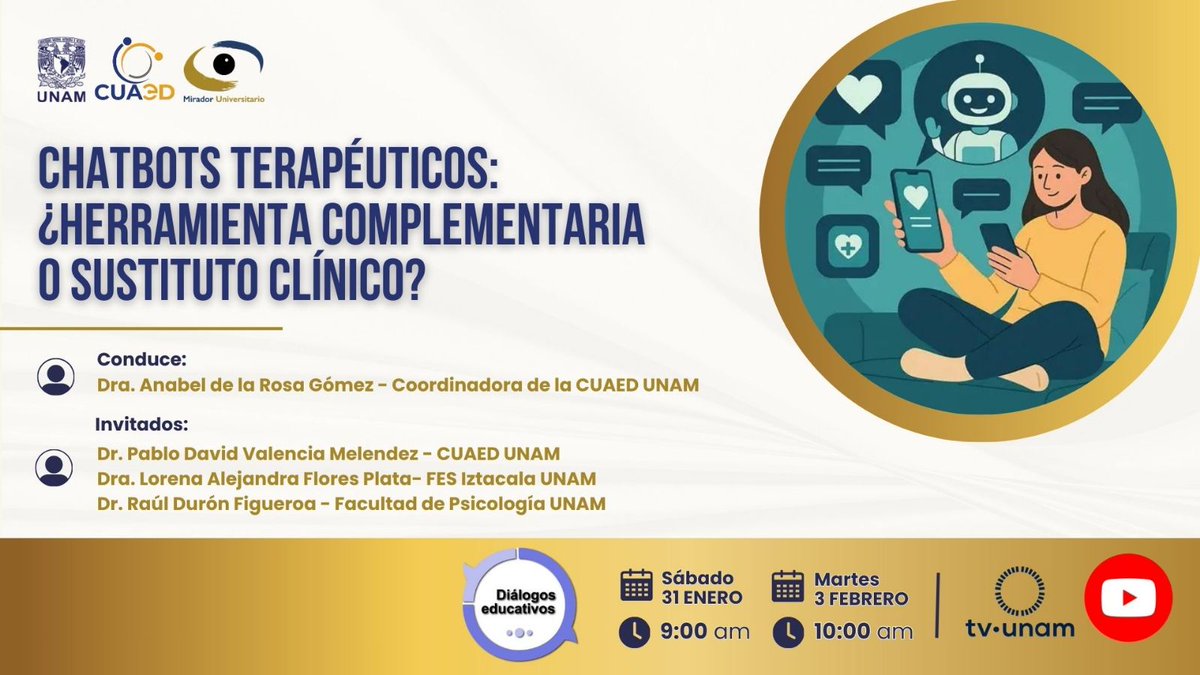 UNAM CUAED Mirador Universitario

CHATBOTS TERAPÉUTICOS: ¿HERRAMIENTA COMPLEMENTARIA O SUSTITUTO CLÍNICO?

Conduce:
Dra. Anabel de la Rosa Gómez - Coordinadora de la CUAED UNAM

Invitados:
Dr. Pablo David Valencia Melendez - CUAED UNAM
Dra. Lorena Alejandra Flores Plata- FES Iztacala UNAM
Dr. Raúl Durón Figueroa - Facultad de Psicología UNAM

Diálogos educativos

Sábado 31 ENERO
9:00 am

Martes 3 FEBRERO
10:00 am

tv·unam